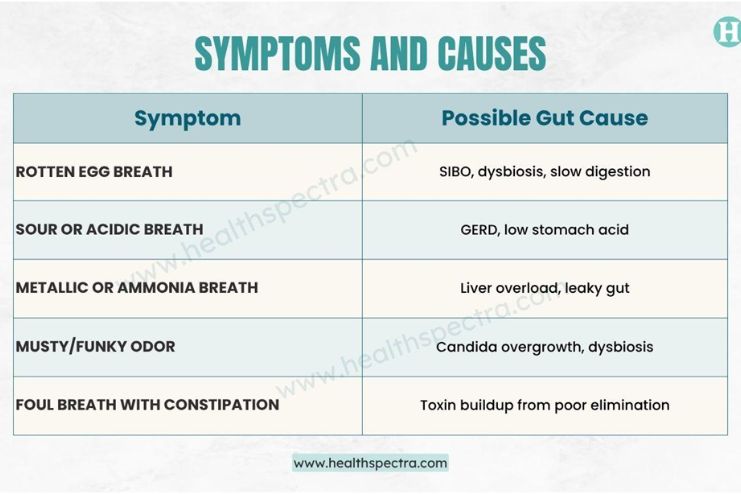 H

SYMPTOMS AND CAUSES

| Symptom | Possible Gut Cause |
|---|---|
| ROTTEN EGG BREATH | SIBO, dysbiosis, slow digestion |
| SOUR OR ACIDIC BREATH | GERD, low stomach acid |
| METALLIC OR AMMONIA BREATH | Liver overload, leaky gut |
| MUSTY/FUNKY ODOR | Candida overgrowth, dysbiosis |
| FOUL BREATH WITH CONSTIPATION | Toxin buildup from poor elimination |

www.healthspectra.com

www.healthspectra.com

www.healthspectra.com